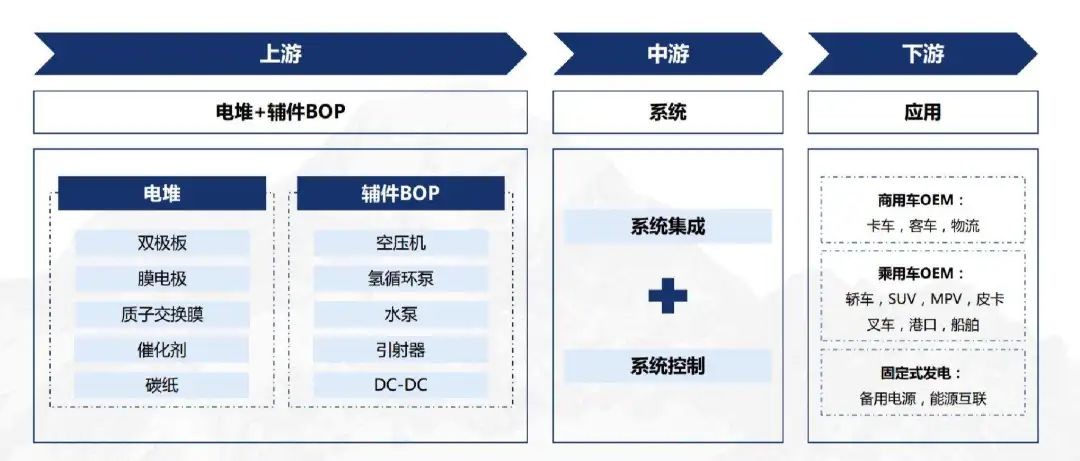 上游

电堆+辅件BOP

电堆

双极板

膜电极

质子交换膜

催化剂

碳纸

辅件BOP

空压机

氢循环泵

水泵

引射器

DC-DC

中游

系统

系统集成

系统控制

下游

应用

商用车OEM：
卡车，客车，物流

乘用车OEM：
轿车，SUV，MPV，皮卡
叉车，港口，船舶

固定式发电：
备用电源，能源互联